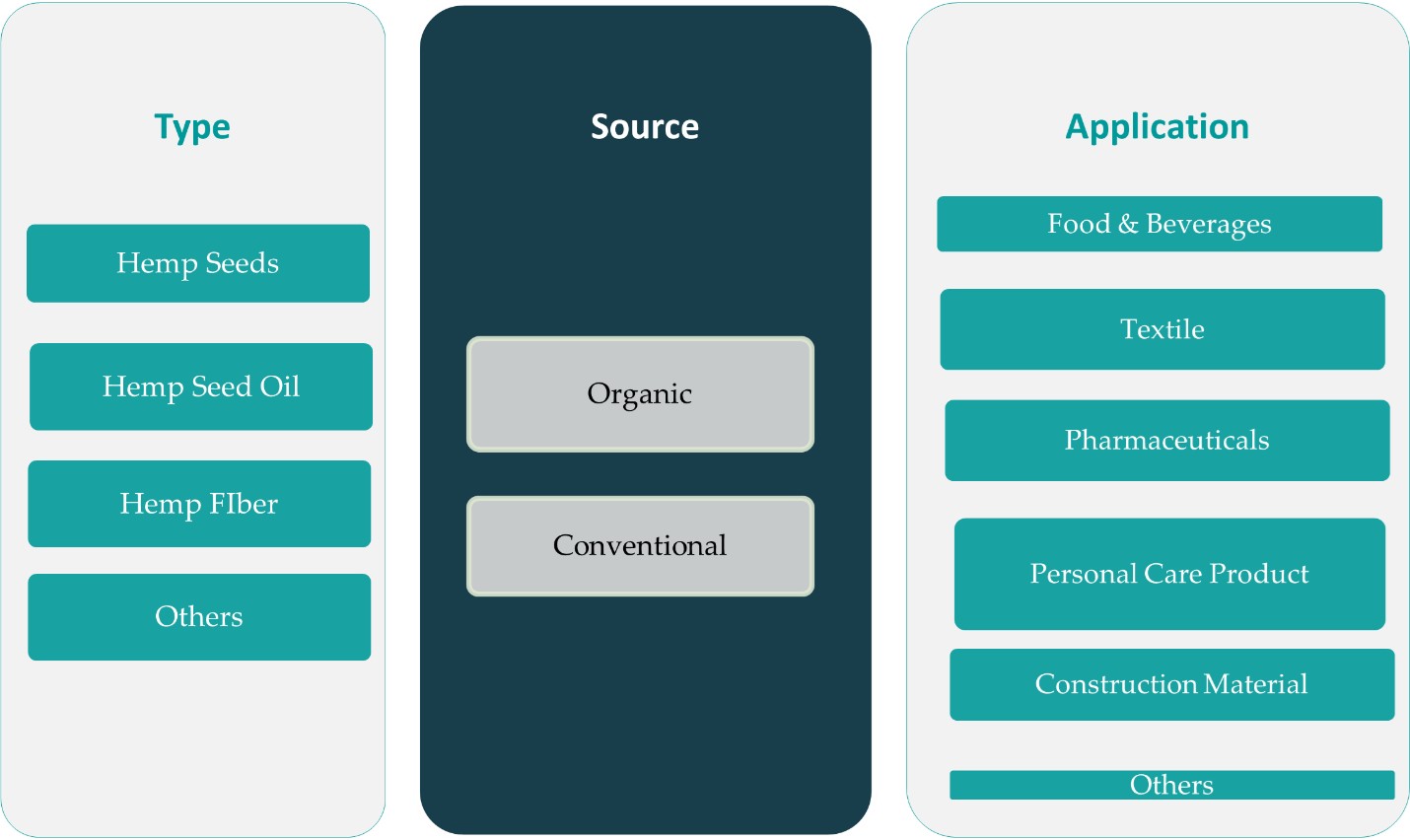 Type

Hemp Seeds

Hemp Seed Oil

Hemp FIber

Others

Source

Organic

Conventional

Application

Food & Beverages

Textile

Pharmaceuticals

Personal Care Product

Construction Material

Others